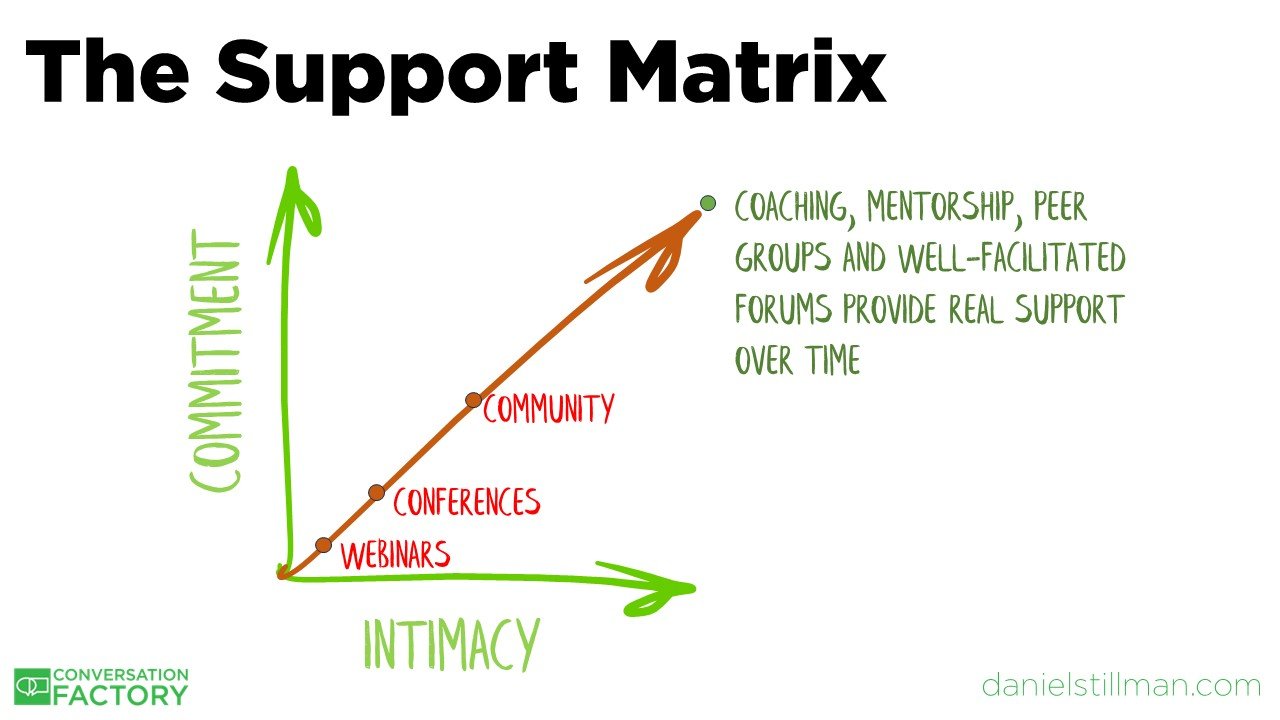 The Support Matrix

COMMITMENT

COACHING, MENTORSHIP, PEER GROUPS AND WELL-FACILITATED FORUMS PROVIDE REAL SUPPORT OVER TIME

COMMUNITY

CONFERENCES

WEBINARS

INTIMACY

CONVERSATION FACTORY

danielstillman.com